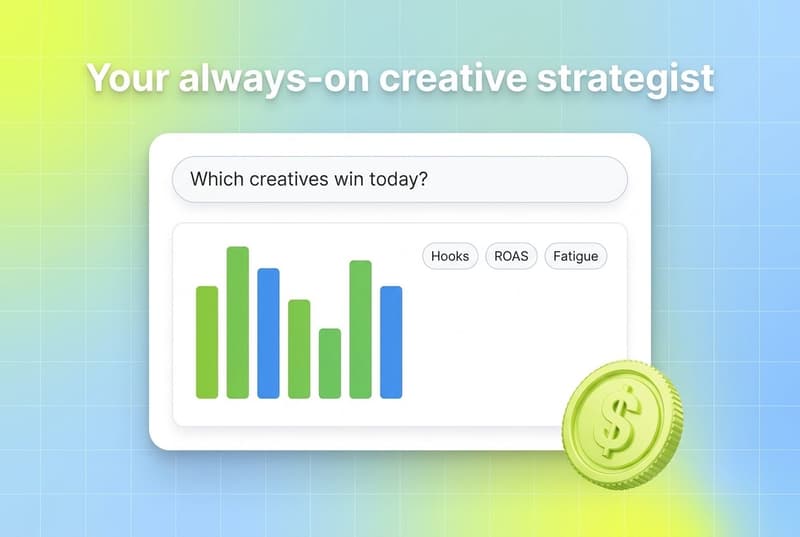 Your always-on creative strategist

Which creatives win today?

Hooks ROAS Fatigue

$